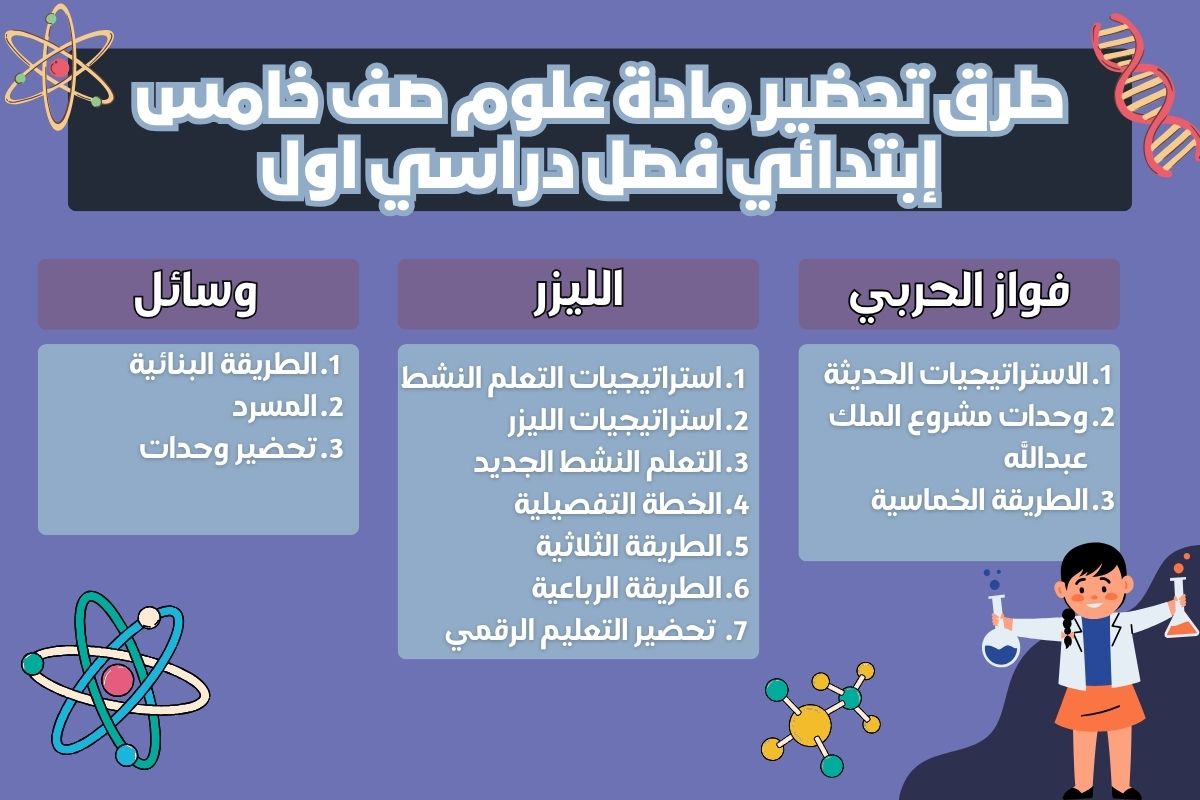 طرق تحضير مادة علوم صف خامس إبتدائي فصل دراسي اول

فواز الحربي

1. الاستراتيجيات الحديثة
2. وحدات مشروع الملك عبدالله
3. الطريقة الخماسية

الليزر

1. استراتيجيات التعلم النشط
2. استراتيجيات الليزر
3. التعلم النشط الجديد
4. الخطة التفصيلية
5. الطريقة الثلاثية
6. الطريقة الرباعية
7. تحضير التعليم الرقمي

وسائل

1. الطريقة البنائية
2. المسرد
3. تحضير وحدات